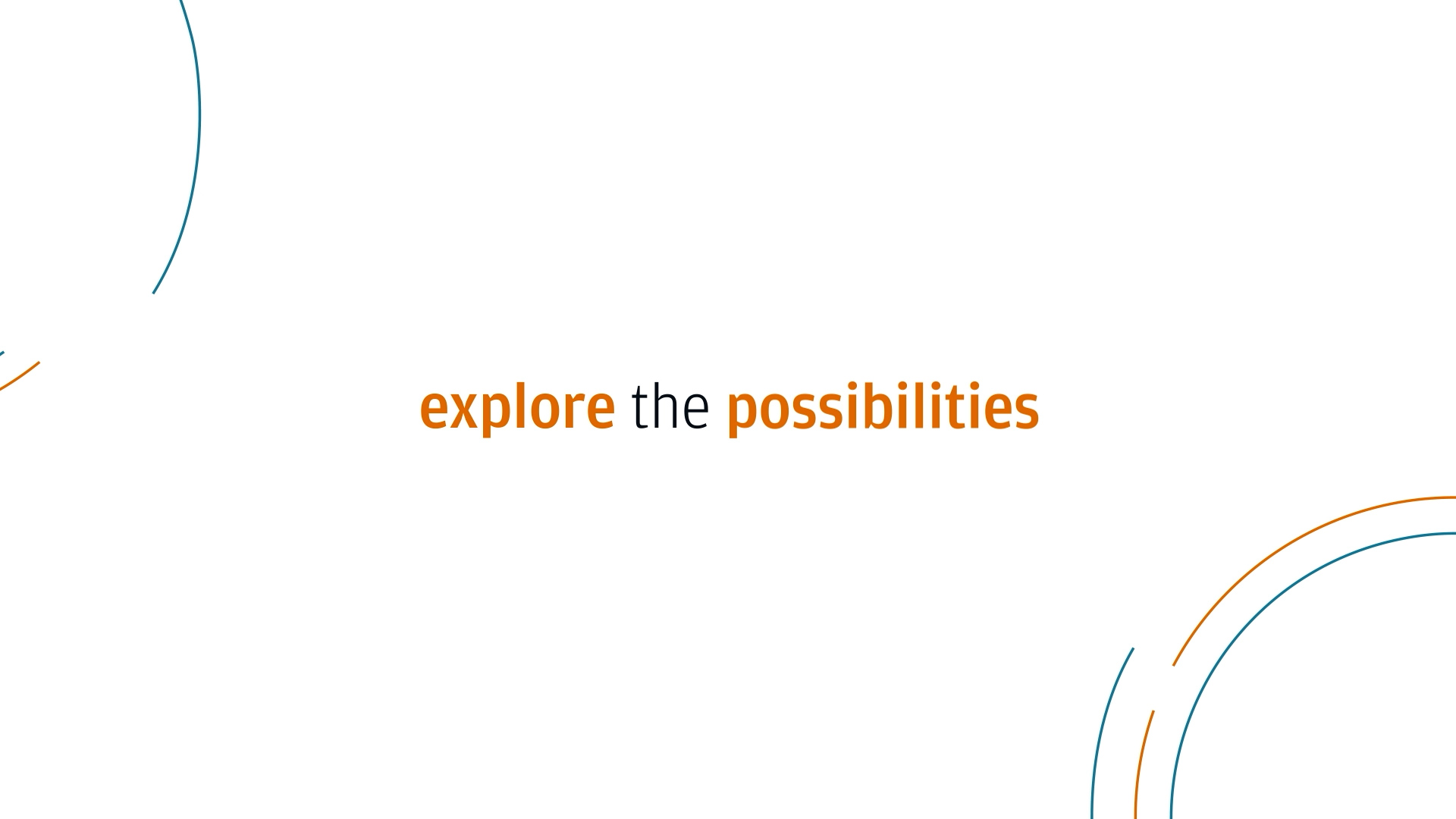 explore the possibilities